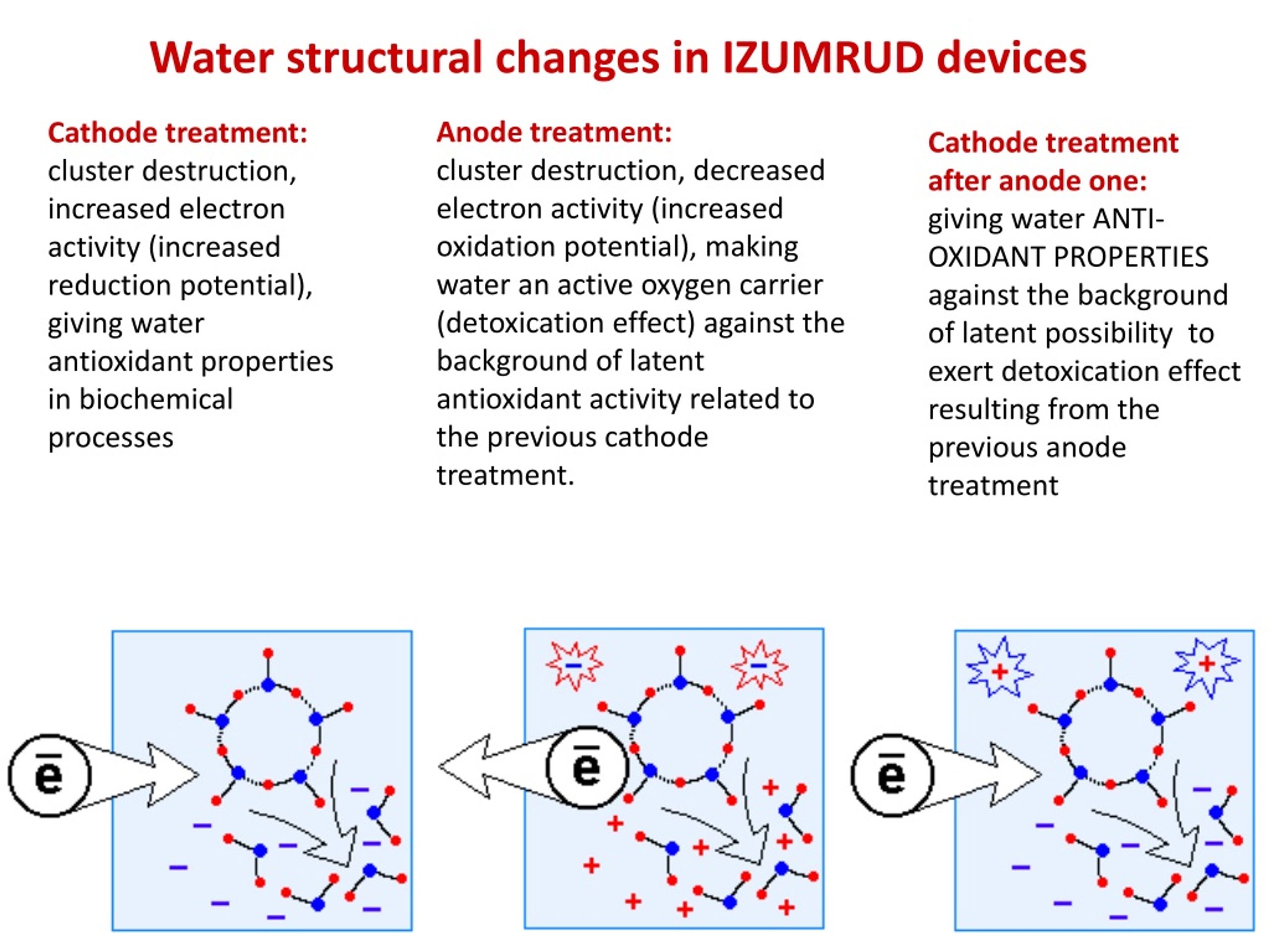 Water structural changes in IZUMRUD devices

Cathode treatment:
cluster destruction, increased electron activity (increased reduction potential), giving water antioxidant properties in biochemical processes

Anode treatment:
cluster destruction, decreased electron activity (increased oxidation potential), making water an active oxygen carrier (detoxication effect) against the background of latent antioxidant activity related to the previous cathode treatment.

Cathode treatment after anode one:
giving water ANTI-OXIDANT PROPERTIES against the background of latent possibility to exert detoxication effect resulting from the previous anode treatment

$\bar{e}$

$\bar{e}$

$\bar{e}$